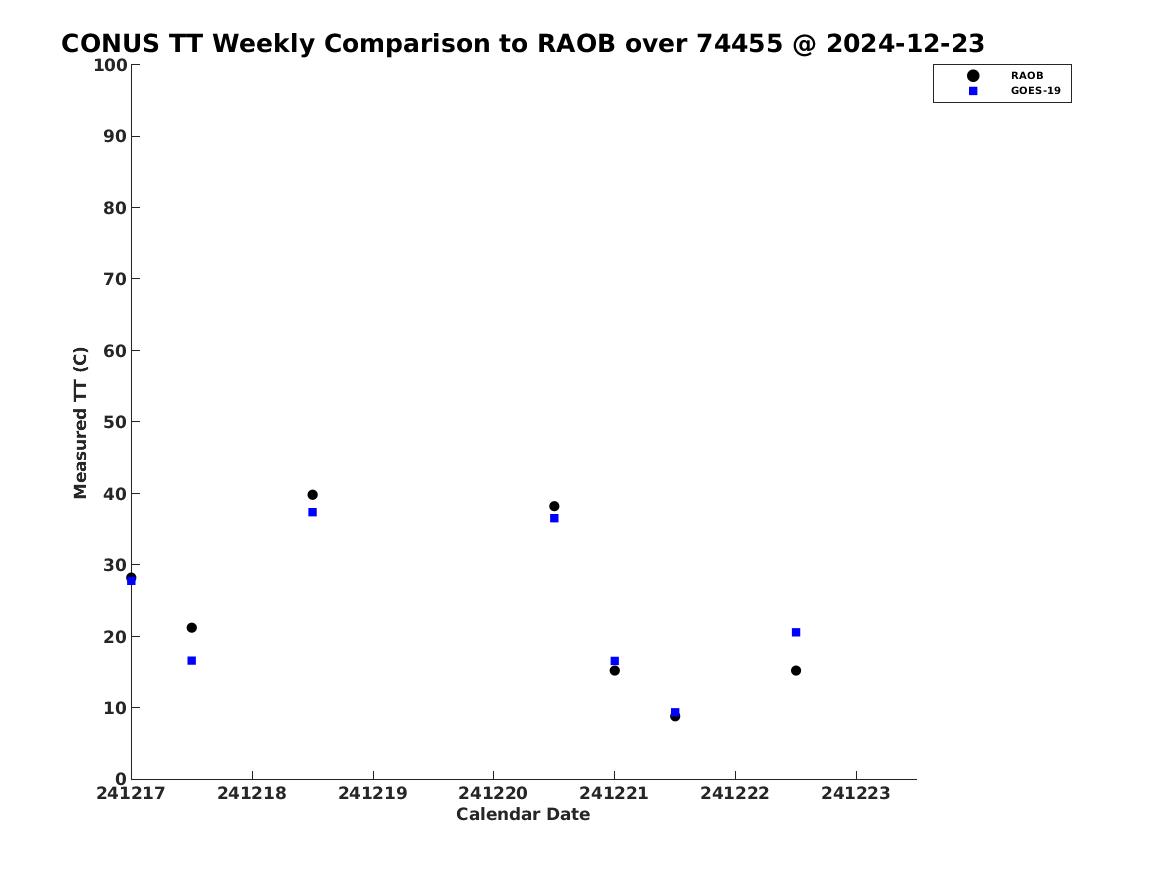 CONUS TT Weekly Comparison to RAOB over 74455 @ 2024-12-23

RAOB
GOES-19

Measured TT (C)

100
90
80
70
60
50
40
30
20
10
0

241217 241218 241219 241220 241221 241222 241223

Calendar Date